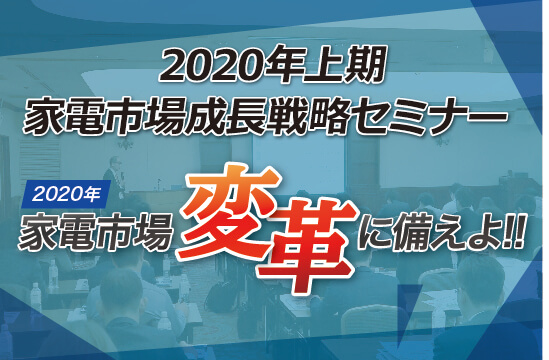 2020年上期
家電市場成長戦略セミナー

2020年
家電市場変革に備えよ!!